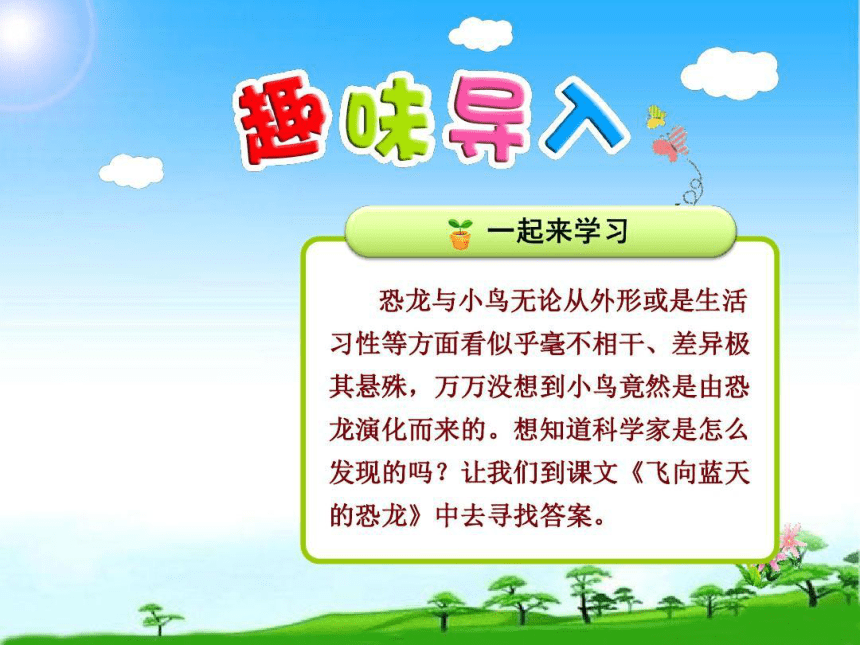 趣味导入

一起来学习

恐龙与小鸟无论从外形或是生活习性等方面看似乎毫不相干、差异极其悬殊，万万没想到小鸟竟然是由恐龙演化而来的。想知道科学家是怎么发现的吗？让我们到课文《飞向蓝天的恐龙》中去寻找答案。